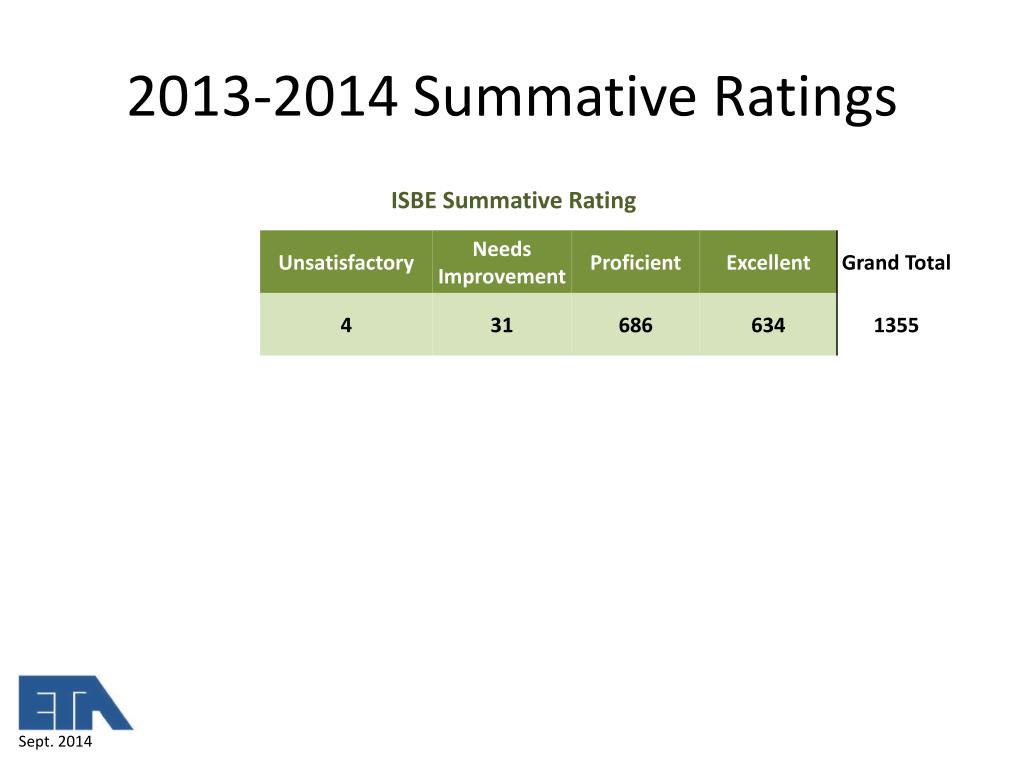 2013-2014 Summative Ratings

ISBE Summative Rating

| Unsatisfactory | Needs Improvement | Proficient | Excellent | Grand Total |
|---|---|---|---|---|
| 4 | 31 | 686 | 634 | 1355 |

ETA

Sept. 2014